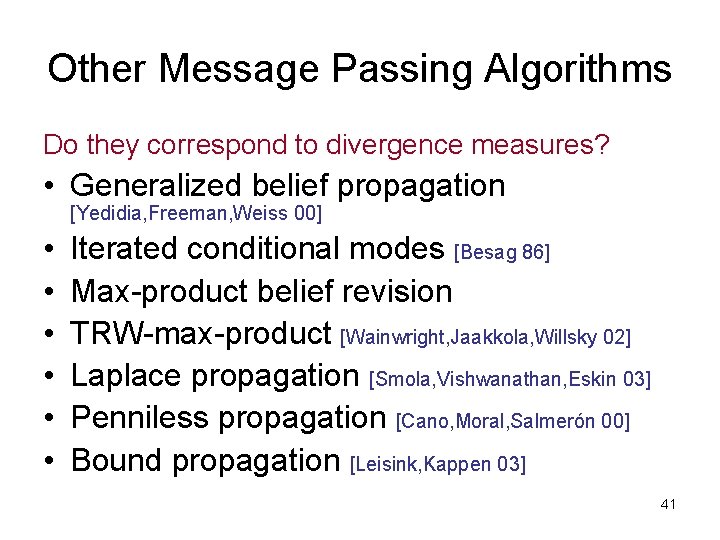 Other Message Passing Algorithms

Do they correspond to divergence measures?

• Generalized belief propagation [Yedidia,Freeman,Weiss 00]
• Iterated conditional modes [Besag 86]
• Max-product belief revision
• TRW-max-product [Wainwright,Jaakkola,Willsky 02]
• Laplace propagation [Smola,Vishwanathan,Eskin 03]
• Penniless propagation [Cano,Moral,Salmerón 00]
• Bound propagation [Leisink,Kappen 03]

41